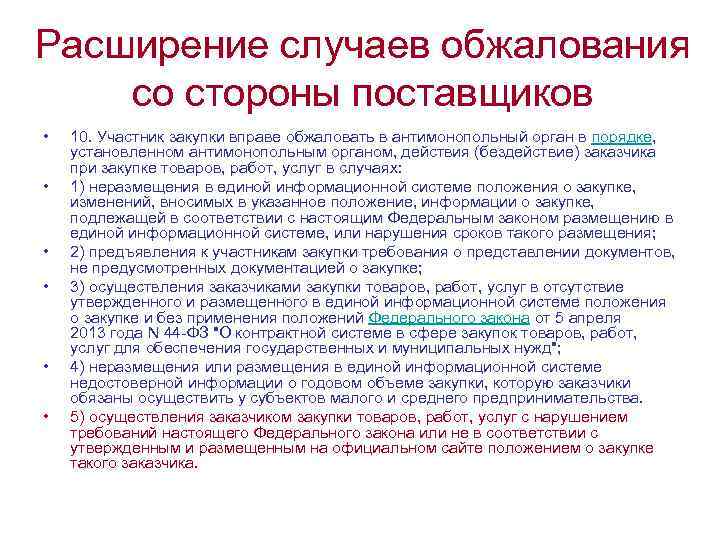 Расширение случаев обжалования со стороны поставщиков

• 10. Участник закупки вправе обжаловать в антимонопольный орган в порядке, установленном антимонопольным органом, действия (бездействие) заказчика при закупке товаров, работ, услуг в случаях:

• 1) неразмещения в единой информационной системе положения о закупке, изменений, вносимых в указанное положение, информации о закупке, подлежащей в соответствии с настоящим Федеральным законом размещению в единой информационной системе, или нарушения сроков такого размещения;

• 2) предъявления к участникам закупки требования о представлении документов, не предусмотренных документацией о закупке;

• 3) осуществления заказчиками закупки товаров, работ, услуг в отсутствие утвержденного и размещенного в единой информационной системе положения о закупке и без применения положений Федерального закона от 5 апреля 2013 года N 44-ФЗ "О контрактной системе в сфере закупок товаров, работ, услуг для обеспечения государственных и муниципальных нужд";

• 4) неразмещения или размещения в единой информационной системе недостоверной информации о годовом объеме закупки, которую заказчики обязаны осуществить у субъектов малого и среднего предпринимательства.

• 5) осуществления заказчиком закупки товаров, работ, услуг с нарушением требований настоящего Федерального закона или не в соответствии с утвержденным и размещенным на официальном сайте положением о закупке такого заказчика.